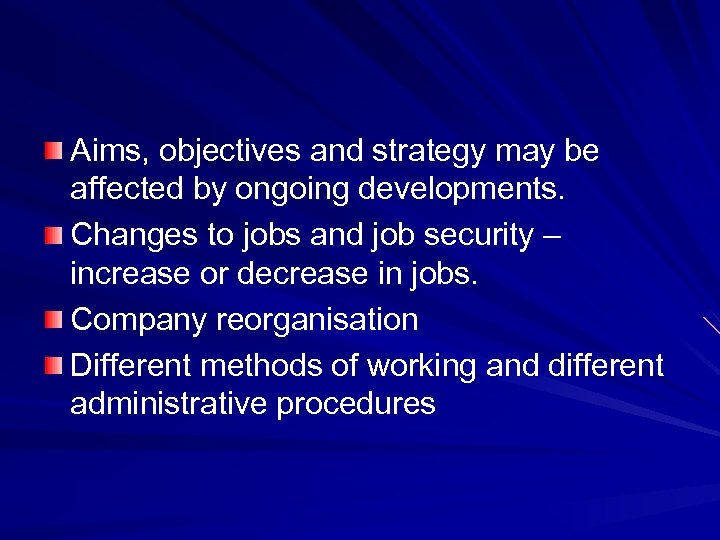 Aims, objectives and strategy may be affected by ongoing developments.

Changes to jobs and job security – increase or decrease in jobs.

Company reorganisation

Different methods of working and different administrative procedures